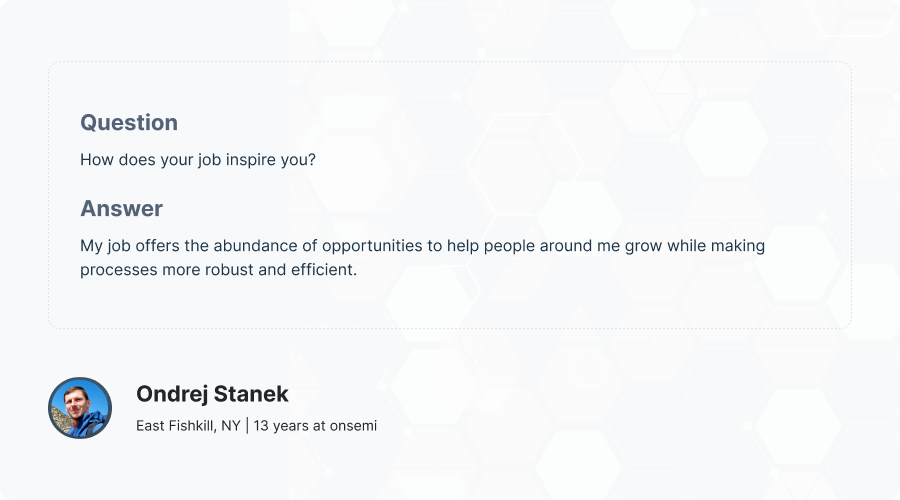 Question

How does your job inspire you?

Answer

My job offers the abundance of opportunities to help people around me grow while making processes more robust and efficient.

Ondrej Stanek

East Fishkill, NY | 13 years at onsemi